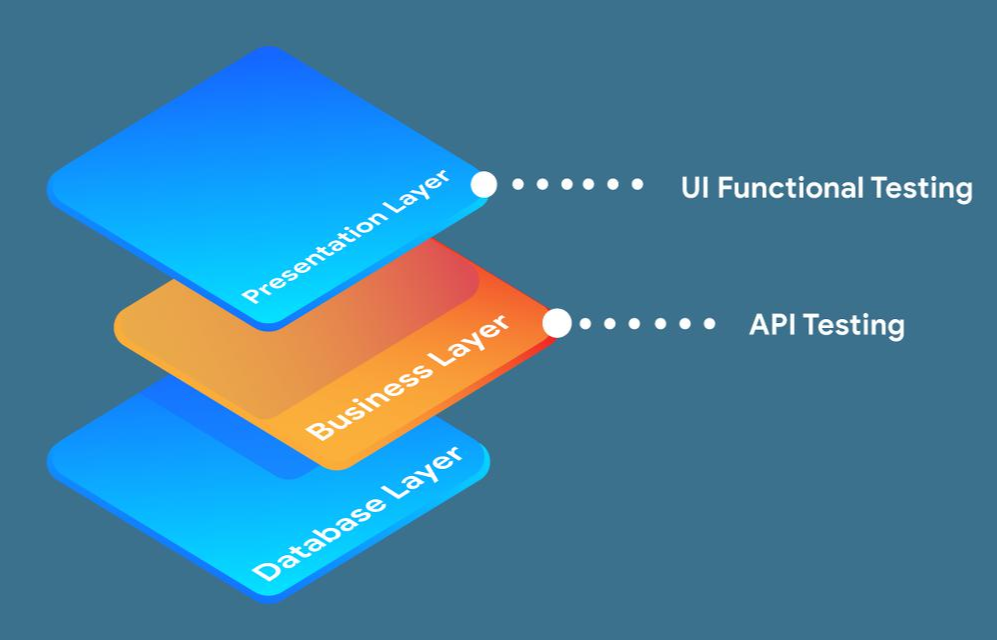 Presentation Layer

UI Functional Testing

Business Layer

API Testing

Database Layer